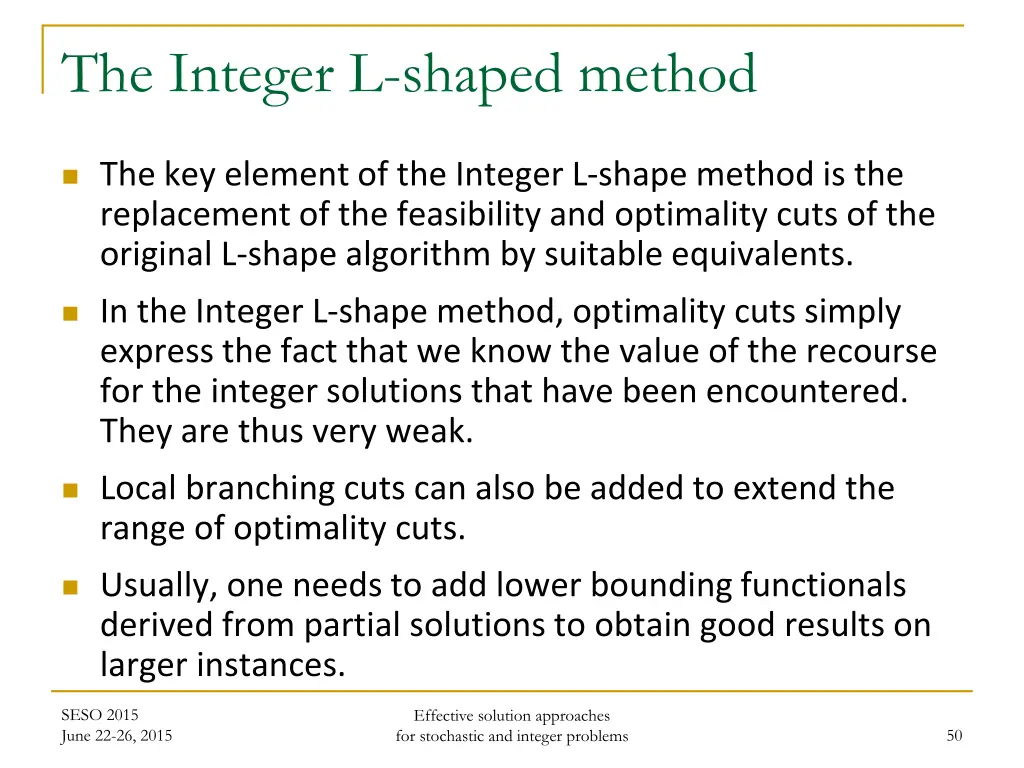 The Integer L-shaped method

The key element of the Integer L-shape method is the replacement of the feasibility and optimality cuts of the original L-shape algorithm by suitable equivalents.

In the Integer L-shape method, optimality cuts simply express the fact that we know the value of the recourse for the integer solutions that have been encountered. They are thus very weak.

Local branching cuts can also be added to extend the range of optimality cuts.

Usually, one needs to add lower bounding functionals derived from partial solutions to obtain good results on larger instances.

SESO 2015
June 22-26, 2015

Effective solution approaches
for stochastic and integer problems

50